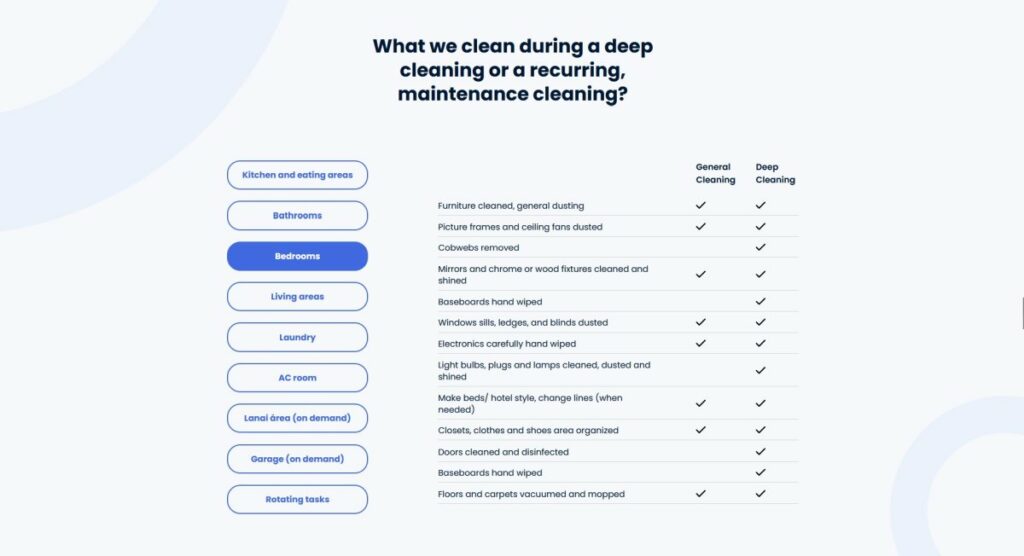 What we clean during a deep cleaning or a recurring, maintenance cleaning?

Kitchen and eating areas
Bathrooms
Bedrooms
Living areas
Laundry
AC room
Lanai área (on demand)
Garage (on demand)
Rotating tasks

| | General Cleaning | Deep Cleaning |
|---|---|---|
| Furniture cleaned, general dusting | ✓ | ✓ |
| Picture frames and ceiling fans dusted | ✓ | ✓ |
| Cobwebs removed | | ✓ |
| Mirrors and chrome or wood fixtures cleaned and shined | ✓ | ✓ |
| Baseboards hand wiped | | ✓ |
| Windows sills, ledges, and blinds dusted | ✓ | ✓ |
| Electronics carefully hand wiped | ✓ | ✓ |
| Light bulbs, plugs and lamps cleaned, dusted and shined | | ✓ |
| Make beds/ hotel style, change lines (when needed) | ✓ | ✓ |
| Closets, clothes and shoes area organized | ✓ | ✓ |
| Doors cleaned and disinfected | | ✓ |
| Baseboards hand wiped | | ✓ |
| Floors and carpets vacuumed and mopped | ✓ | ✓ |